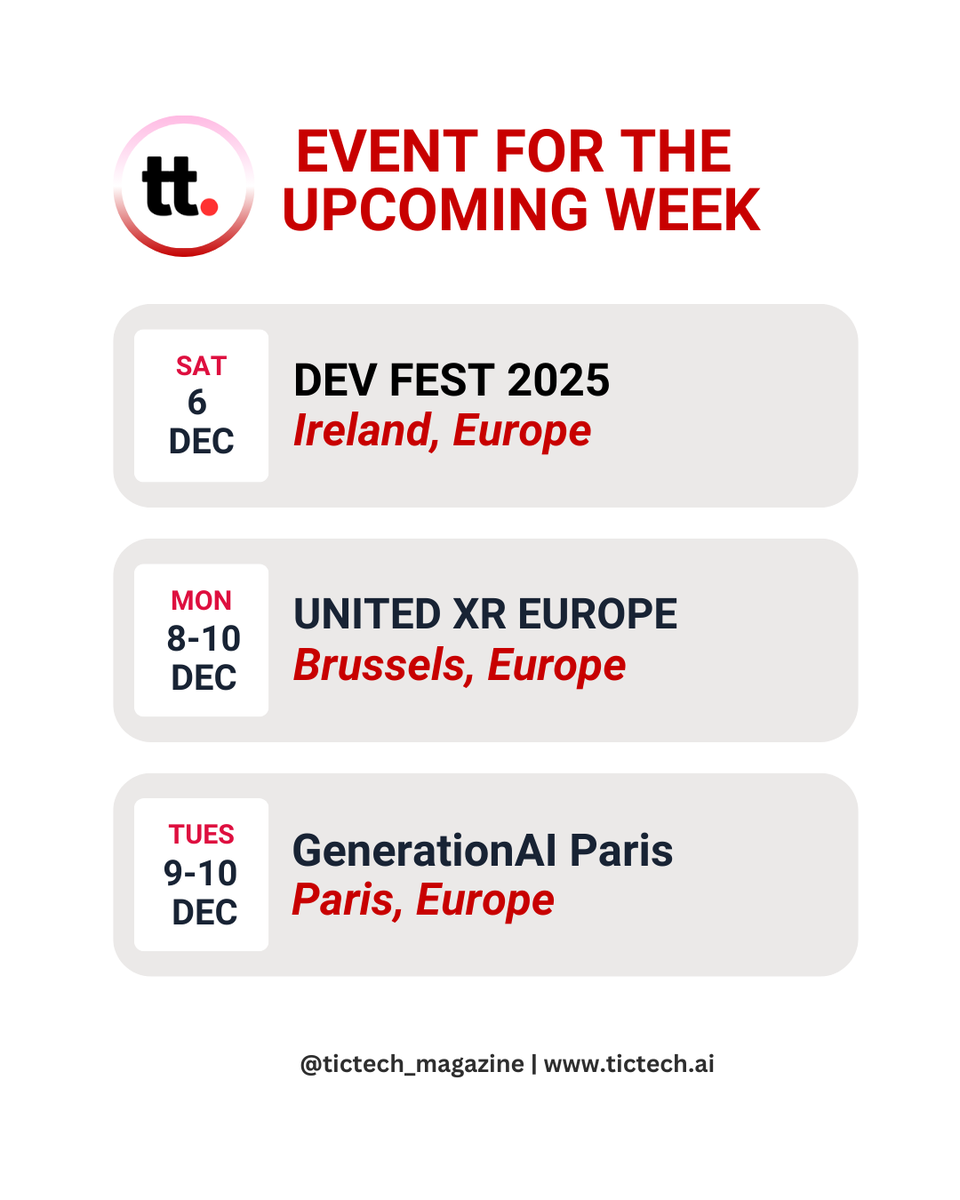 tt.

EVENT FOR THE UPCOMING WEEK

SAT
6
DEC

DEV FEST 2025
Ireland, Europe

MON
8-10
DEC

UNITED XR EUROPE
Brussels, Europe

TUES
9-10
DEC

GenerationAI Paris
Paris, Europe

@tictech_magazine | www.tictech.ai